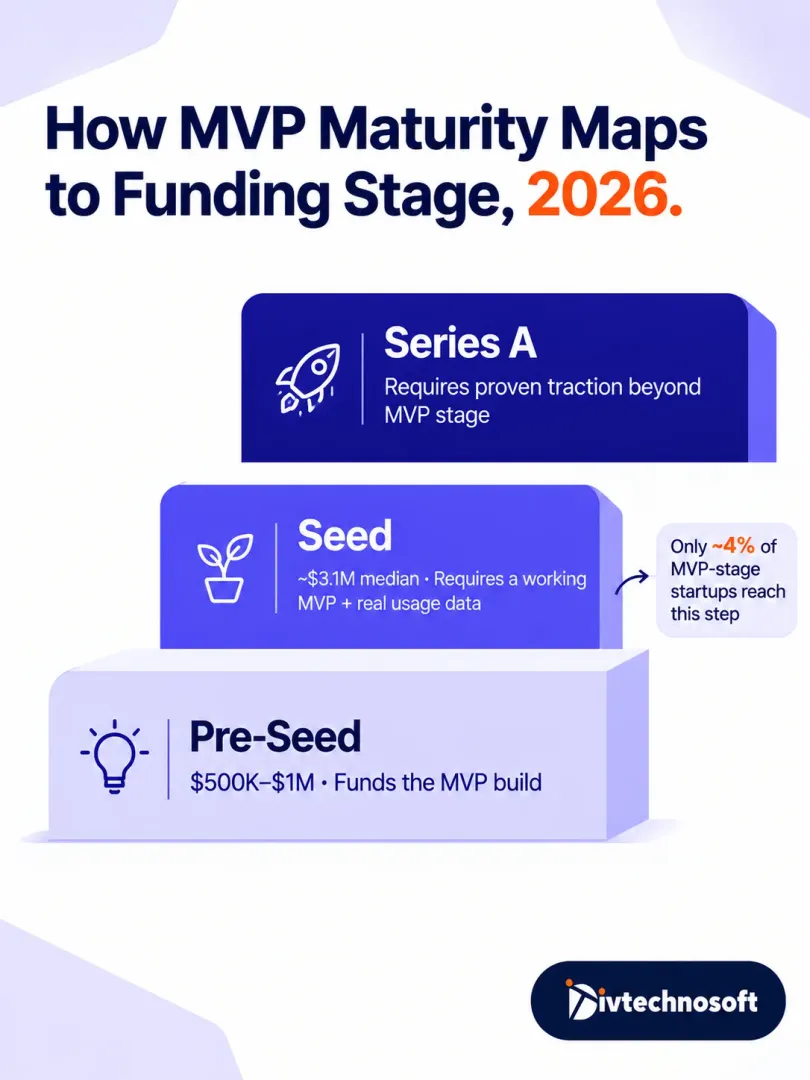 How MVP Maturity Maps to Funding Stage, 2026.

Series A
Requires proven traction beyond MVP stage

Seed
~$3.1M median · Requires a working MVP + real usage data

Only ~4% of MVP-stage startups reach this step

Pre-Seed
$500K–$1M · Funds the MVP build

Divtechnosoft